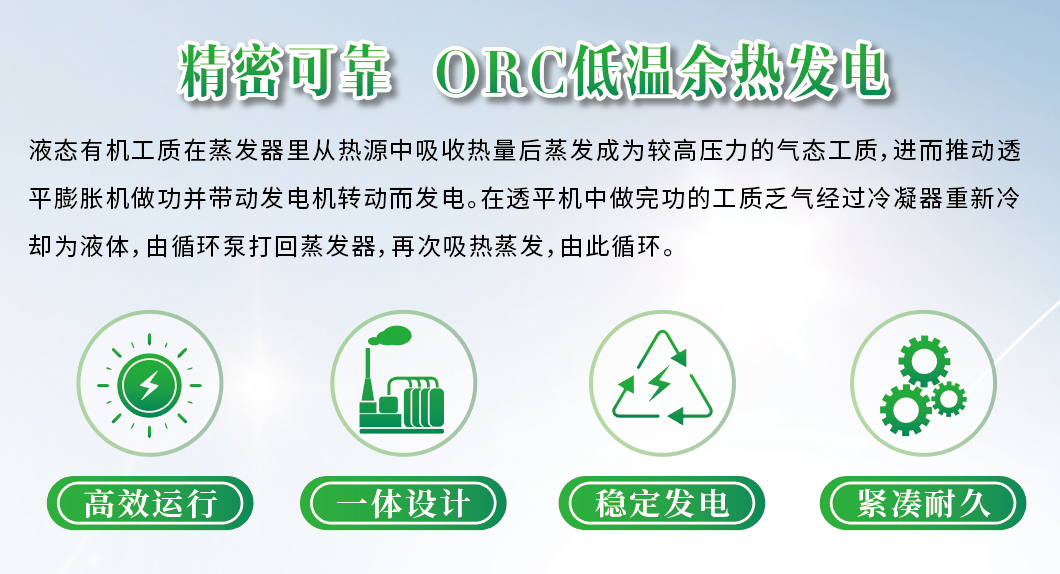 精密可靠　ORC低温余热发电

液态有机工质在蒸发器里从热源中吸收热量后蒸发成为较高压力的气态工质，进而推动透平膨胀机做功并带动发电机转动而发电。在透平机中做完功的工质乏气经过冷凝器重新冷却为液体，由循环泵打回蒸发器，再次吸热蒸发，由此循环。

高效运行

一体设计

稳定发电

紧凑耐久